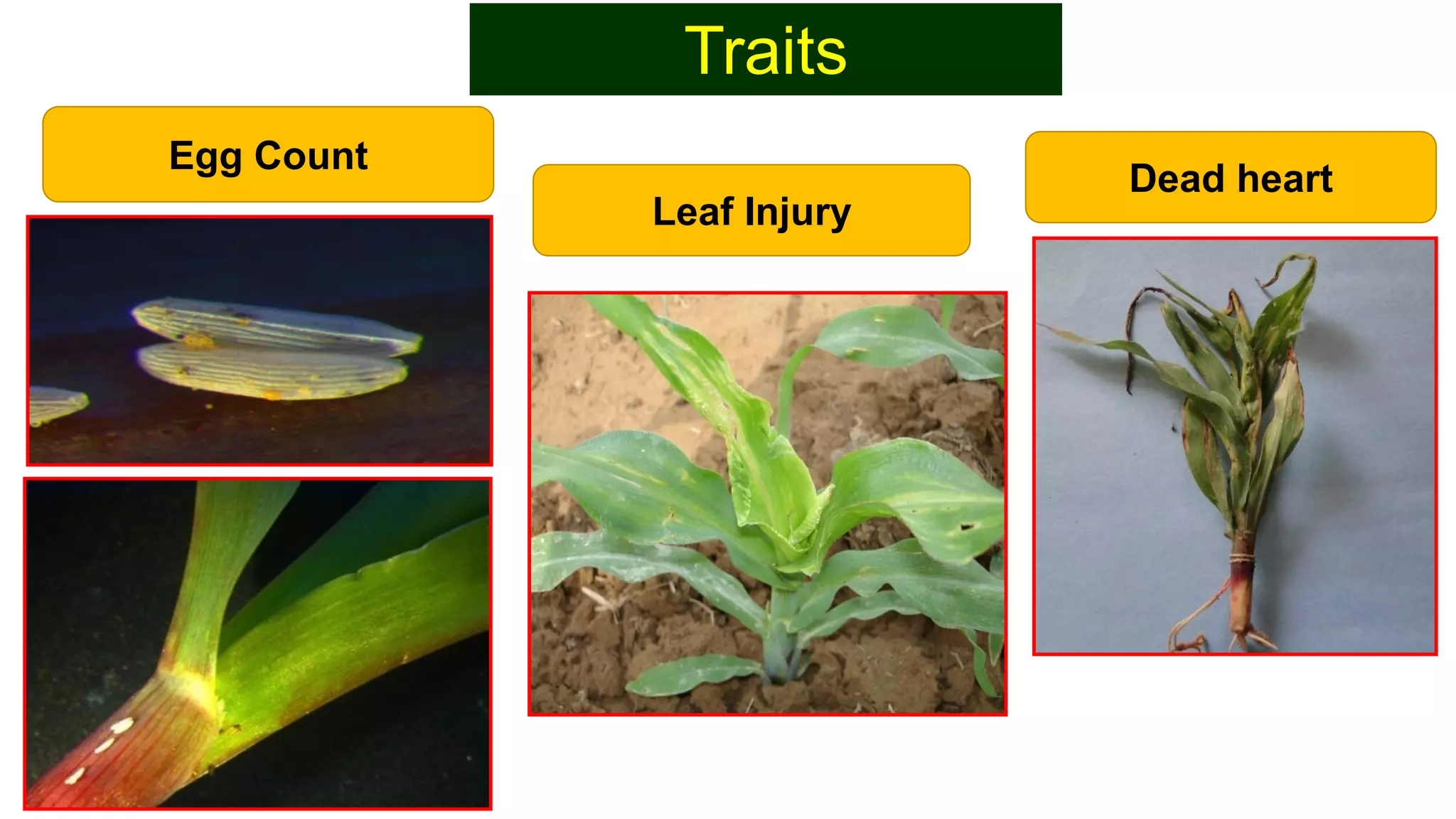 Traits

Egg Count

Leaf Injury

Dead heart